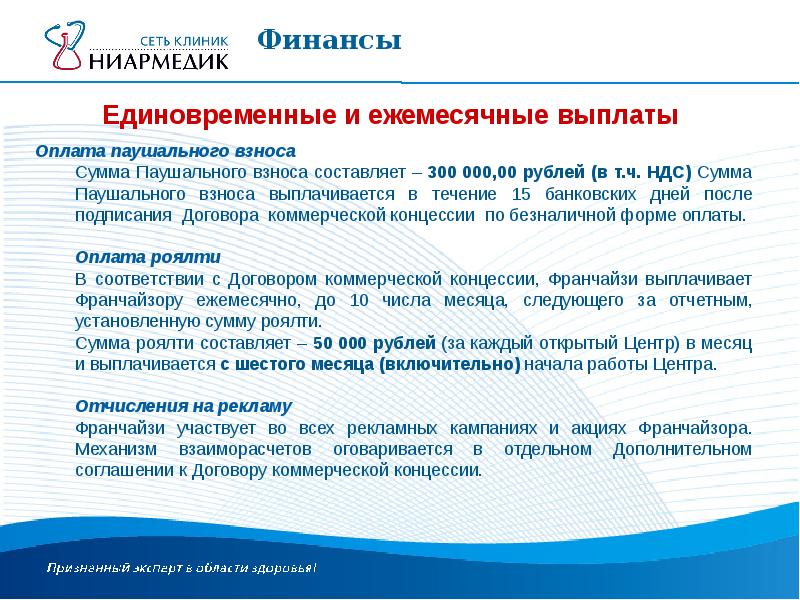 СЕТЬ КЛИНИК
НИАРМЕДИК

Финансы

Единовременные и ежемесячные выплаты

Оплата паушального взноса
Сумма Паушального взноса составляет – 300 000,00 рублей (в т.ч. НДС) Сумма Паушального взноса выплачивается в течение 15 банковских дней после подписания Договора коммерческой концессии по безналичной форме оплаты.

Оплата роялти
В соответствии с Договором коммерческой концессии, Франчайзи выплачивает Франчайзору ежемесячно, до 10 числа месяца, следующего за отчетным, установленную сумму роялти.
Сумма роялти составляет – 50 000 рублей (за каждый открытый Центр) в месяц и выплачивается с шестого месяца (включительно) начала работы Центра.

Отчисления на рекламу
Франчайзи участвует во всех рекламных кампаниях и акциях Франчайзора. Механизм взаиморасчетов оговаривается в отдельном Дополнительном соглашении к Договору коммерческой концессии.

Признанный эксперт в области здоровья!